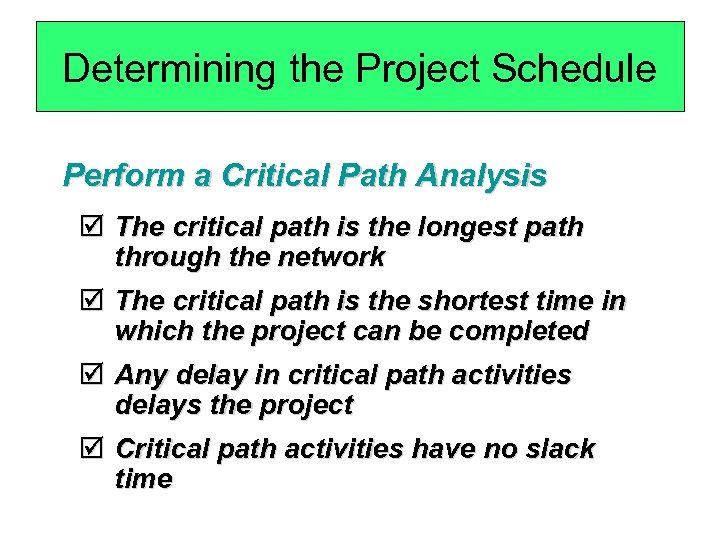 Determining the Project Schedule

Perform a Critical Path Analysis

☑ The critical path is the longest path through the network

☑ The critical path is the shortest time in which the project can be completed

☑ Any delay in critical path activities delays the project

☑ Critical path activities have no slack time